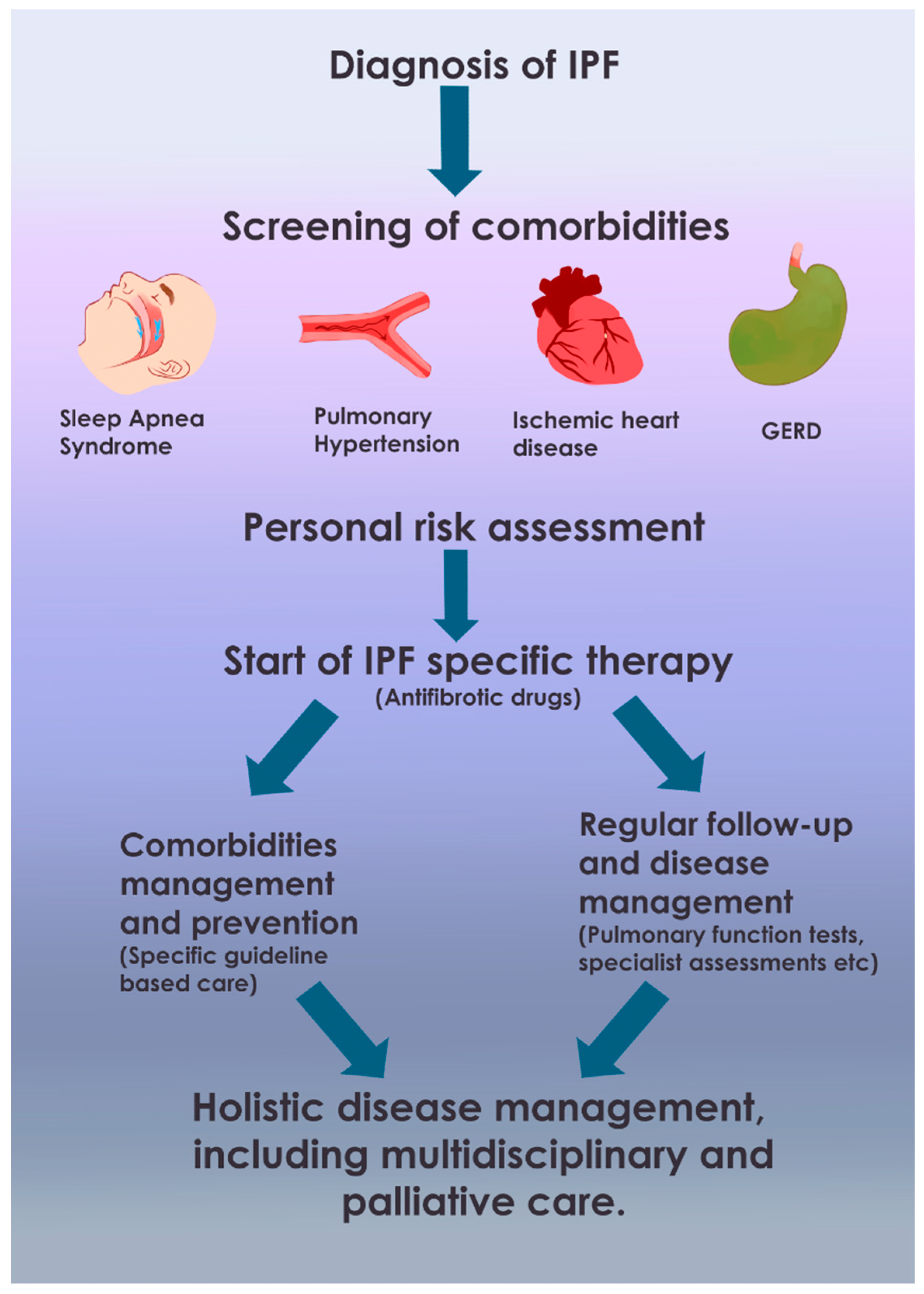 Diagnosis of IPF

Screening of comorbidities

Sleep Apnea Syndrome

Pulmonary Hypertension

Ischemic heart disease

GERD

Personal risk assessment

Start of IPF specific therapy
(Antifibrotic drugs)

Comorbidities management and prevention
(Specific guideline based care)

Regular follow-up and disease management
(Pulmonary function tests, specialist assessments etc)

Holistic disease management, including multidisciplinary and palliative care.